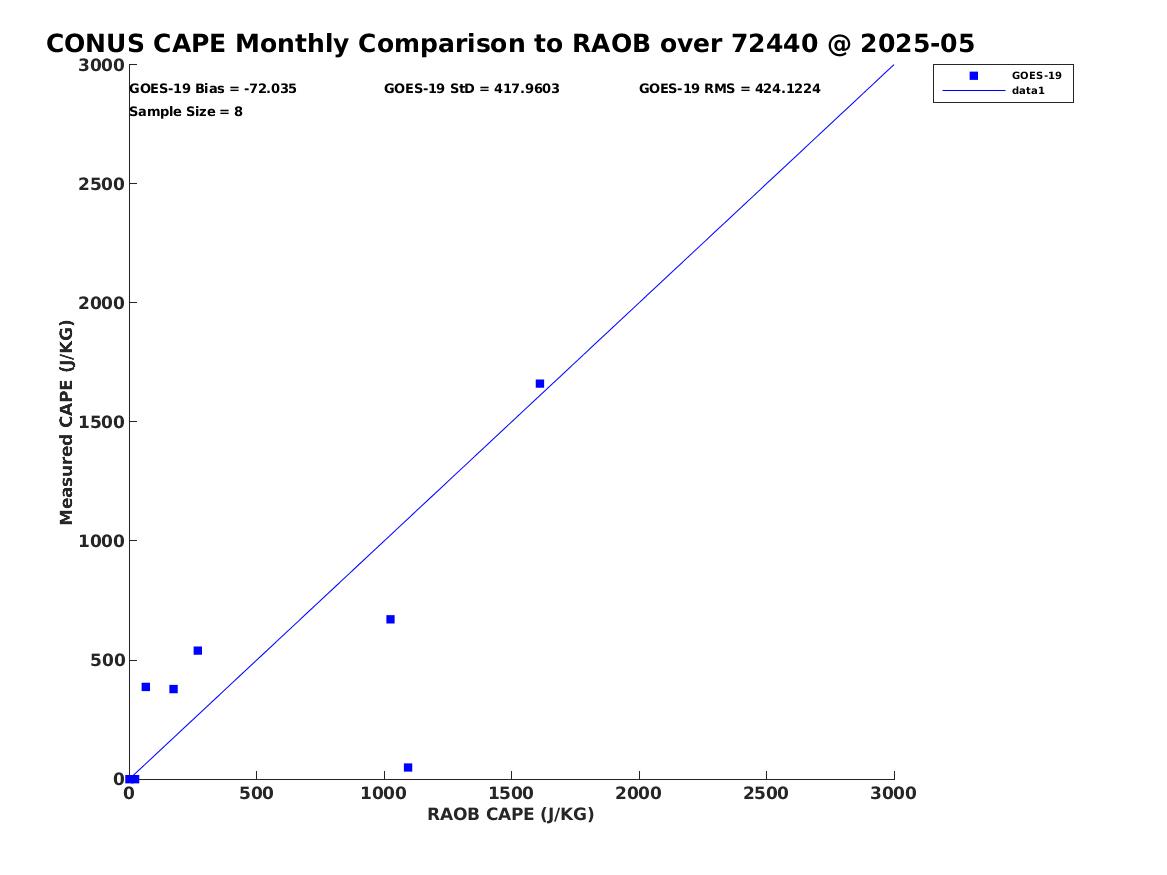 CONUS CAPE Monthly Comparison to RAOB over 72440 @ 2025-05

GOES-19 Bias = -72.035
GOES-19 StD = 417.9603
GOES-19 RMS = 424.1224
Sample Size = 8

GOES-19
data1

Measured CAPE (J/KG)

3000
2500
2000
1500
1000
500
0

0
500
1000
1500
2000
2500
3000

RAOB CAPE (J/KG)